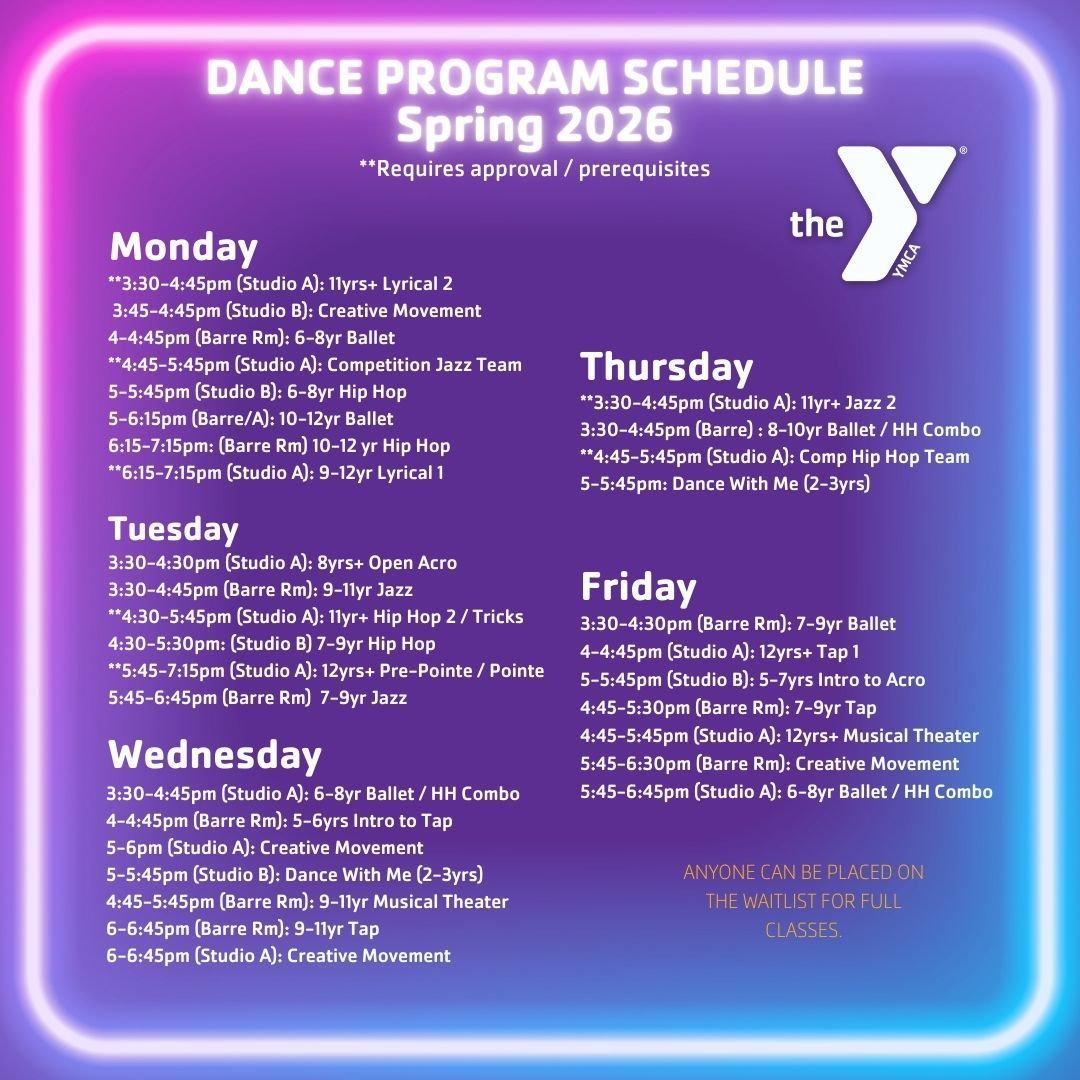 DANCE PROGRAM SCHEDULE
Spring 2026
**Requires approval / prerequisites

the YMCA

Monday
**3:30-4:45pm (Studio A): 11yrs+ Lyrical 2
3:45-4:45pm (Studio B): Creative Movement
4-4:45pm (Barre Rm): 6-8yr Ballet
**4:45-5:45pm (Studio A): Competition Jazz Team
5-5:45pm (Studio B): 6-8yr Hip Hop
5-6:15pm (Barre/A): 10-12yr Ballet
6:15-7:15pm: (Barre Rm) 10-12 yr Hip Hop
**6:15-7:15pm (Studio A): 9-12yr Lyrical 1

Tuesday
3:30-4:30pm (Studio A): 8yrs+ Open Acro
3:30-4:45pm (Barre Rm): 9-11yr Jazz
**4:30-5:45pm (Studio A): 11yr+ Hip Hop 2 / Tricks
4:30-5:30pm: (Studio B) 7-9yr Hip Hop
**5:45-7:15pm (Studio A): 12yrs+ Pre-Pointe / Pointe
5:45-6:45pm (Barre Rm) 7-9yr Jazz

Wednesday
3:30-4:45pm (Studio A): 6-8yr Ballet / HH Combo
4-4:45pm (Barre Rm): 5-6yrs Intro to Tap
5-6pm (Studio A): Creative Movement
5-5:45pm (Studio B): Dance With Me (2-3yrs)
4:45-5:45pm (Barre Rm): 9-11yr Musical Theater
6-6:45pm (Barre Rm): 9-11yr Tap
6-6:45pm (Studio A): Creative Movement

Thursday
**3:30-4:45pm (Studio A): 11yr+ Jazz 2
3:30-4:45pm (Barre) : 8-10yr Ballet / HH Combo
**4:45-5:45pm (Studio A): Comp Hip Hop Team
5-5:45pm: Dance With Me (2-3yrs)

Friday
3:30-4:30pm (Barre Rm): 7-9yr Ballet
4-4:45pm (Studio A): 12yrs+ Tap 1
5-5:45pm (Studio B): 5-7yrs Intro to Acro
4:45-5:30pm (Barre Rm): 7-9yr Tap
4:45-5:45pm (Studio A): 12yrs+ Musical Theater
5:45-6:30pm (Barre Rm): Creative Movement
5:45-6:45pm (Studio A): 6-8yr Ballet / HH Combo

ANYONE CAN BE PLACED ON THE WAITLIST FOR FULL CLASSES.